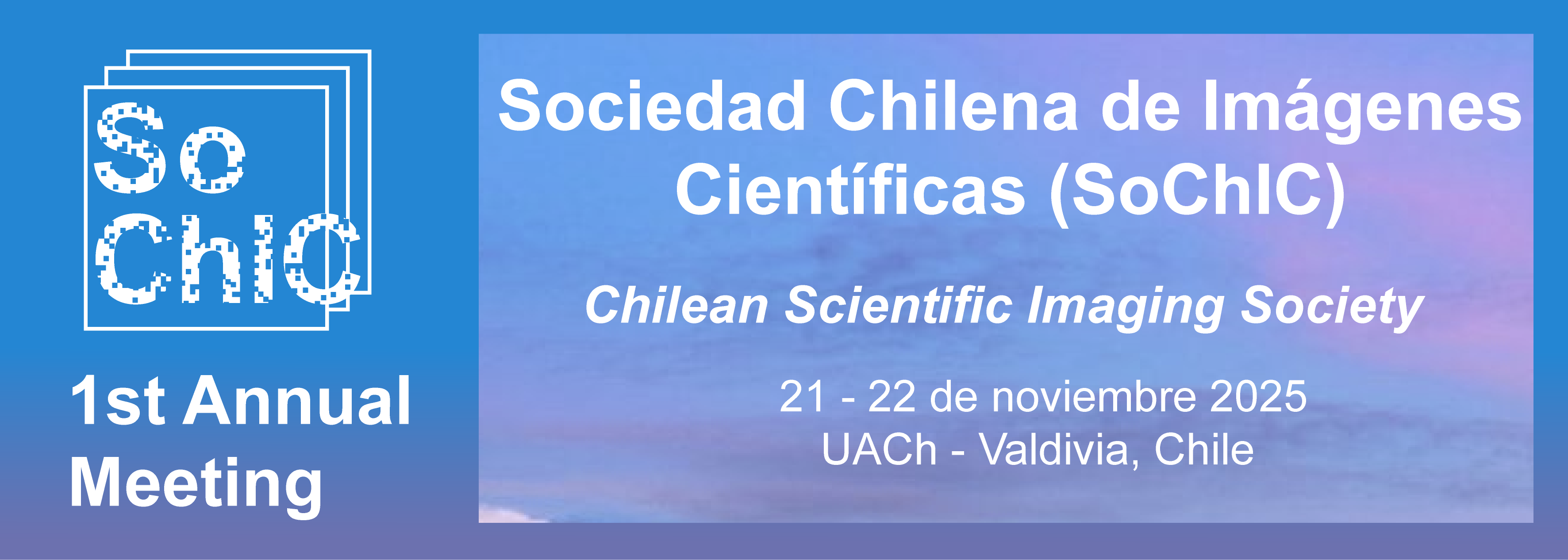 So
ChIC

1st Annual Meeting

Sociedad Chilena de Imágenes Científicas (SoChIC)

Chilean Scientific Imaging Society

21 - 22 de noviembre 2025
UACh - Valdivia, Chile